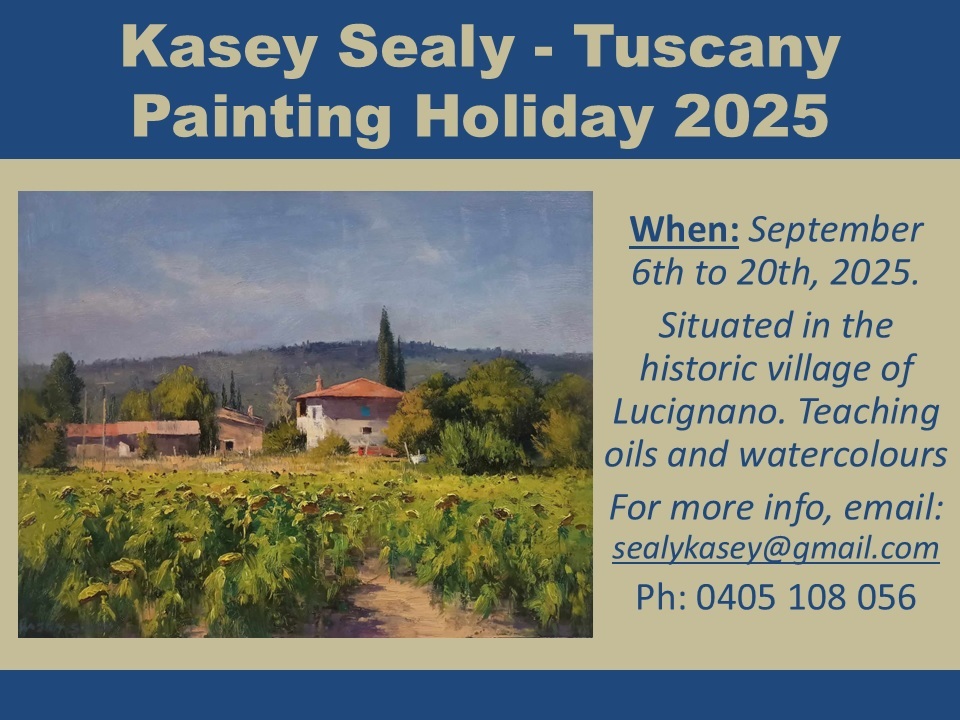 Kasey Sealy - Tuscany Painting Holiday 2025

When: September 6th to 20th, 2025.

Situated in the historic village of Lucignano. Teaching oils and watercolours

For more info, email: sealykasey@gmail.com

Ph: 0405 108 056